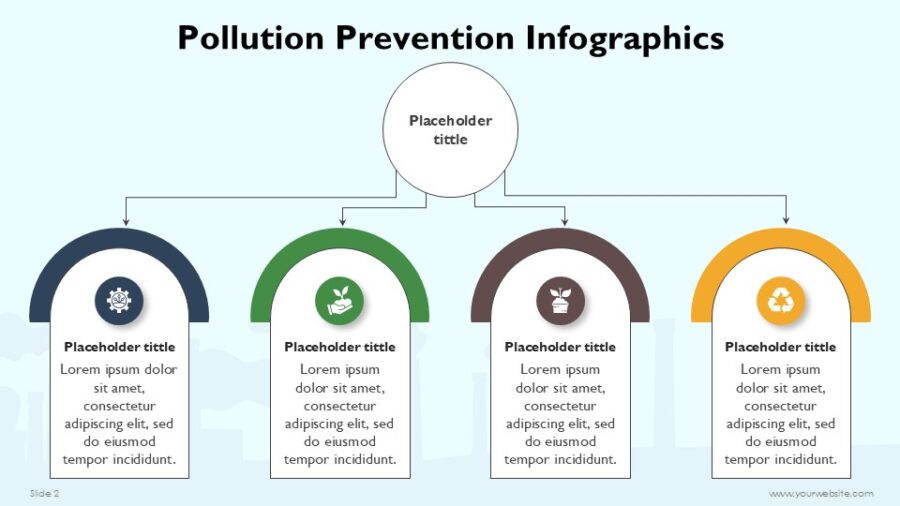 Pollution Prevention Infographics

Placeholder tittle

Placeholder tittle
Lorem ipsum dolor sit amet, consectetur adipiscing elit, sed do eiusmod tempor incididunt.

Placeholder tittle
Lorem ipsum dolor sit amet, consectetur adipiscing elit, sed do eiusmod tempor incididunt.

Placeholder tittle
Lorem ipsum dolor sit amet, consectetur adipiscing elit, sed do eiusmod tempor incididunt.

Placeholder tittle
Lorem ipsum dolor sit amet, consectetur adipiscing elit, sed do eiusmod tempor incididunt.

Slide 2

www.yourwebsite.com